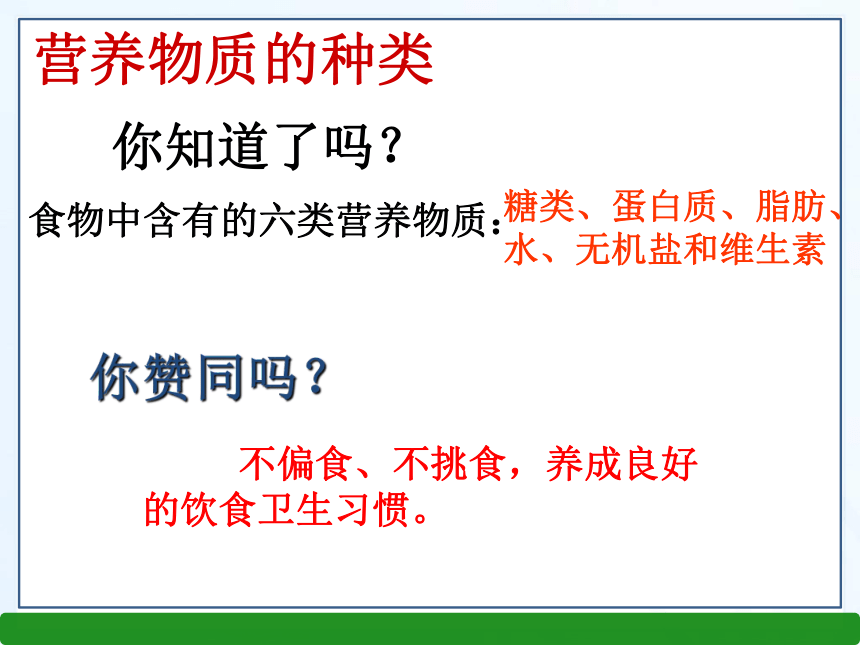 营养物质的种类

你知道了吗？

食物中含有的六类营养物质：糖类、蛋白质、脂肪、水、无机盐和维生素

你赞同吗？

不偏食、不挑食，养成良好的饮食卫生习惯。